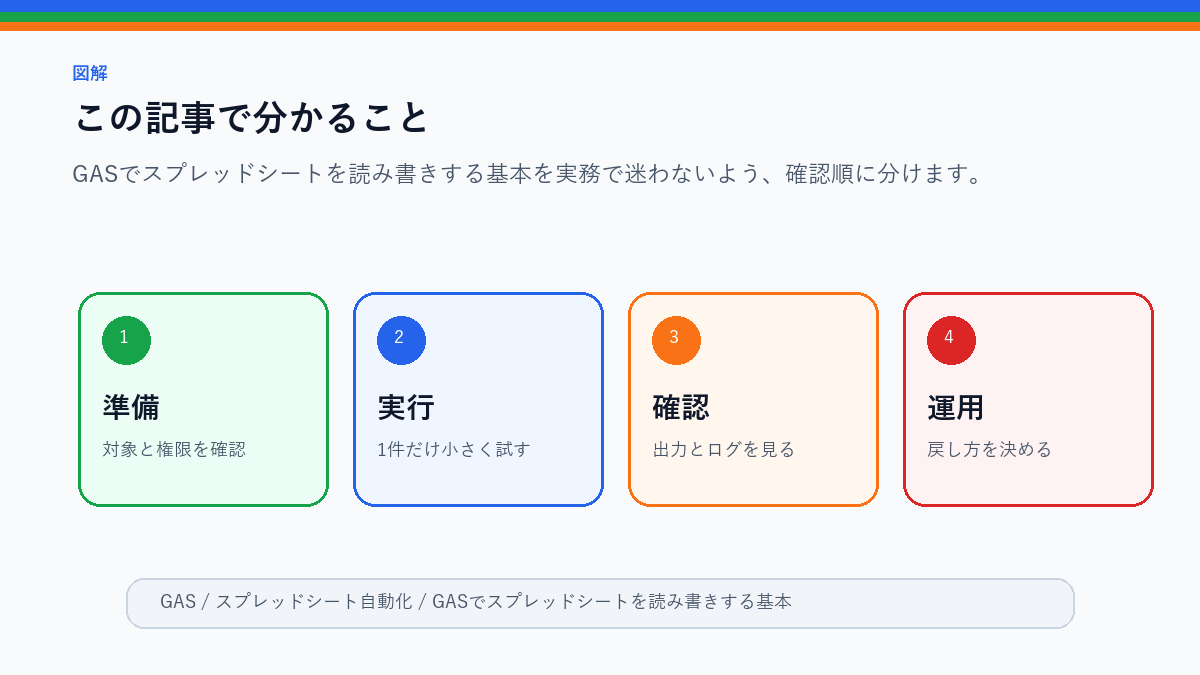 図解

この記事で分かること

GASでスプレッドシートを読み書きする基本を実務で迷わないよう、確認順に分けます。

1
準備
対象と権限を確認

2
実行
1件だけ小さく試す

3
確認
出力とログを見る

4
運用
戻し方を決める

GAS / スプレッドシート自動化 / GASでスプレッドシートを読み書きする基本